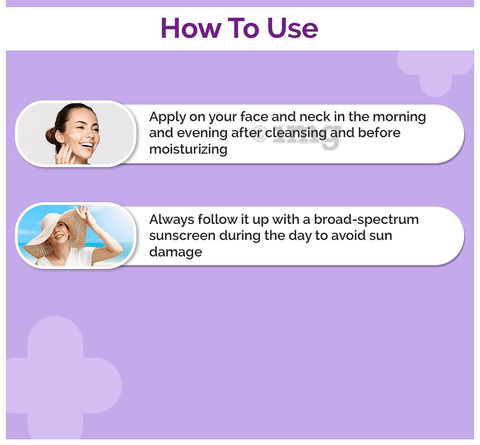 How To Use

Apply on your face and neck in the morning and evening after cleansing and before moisturizing

©1mg

Always follow it up with a broad-spectrum sunscreen during the day to avoid sun damage